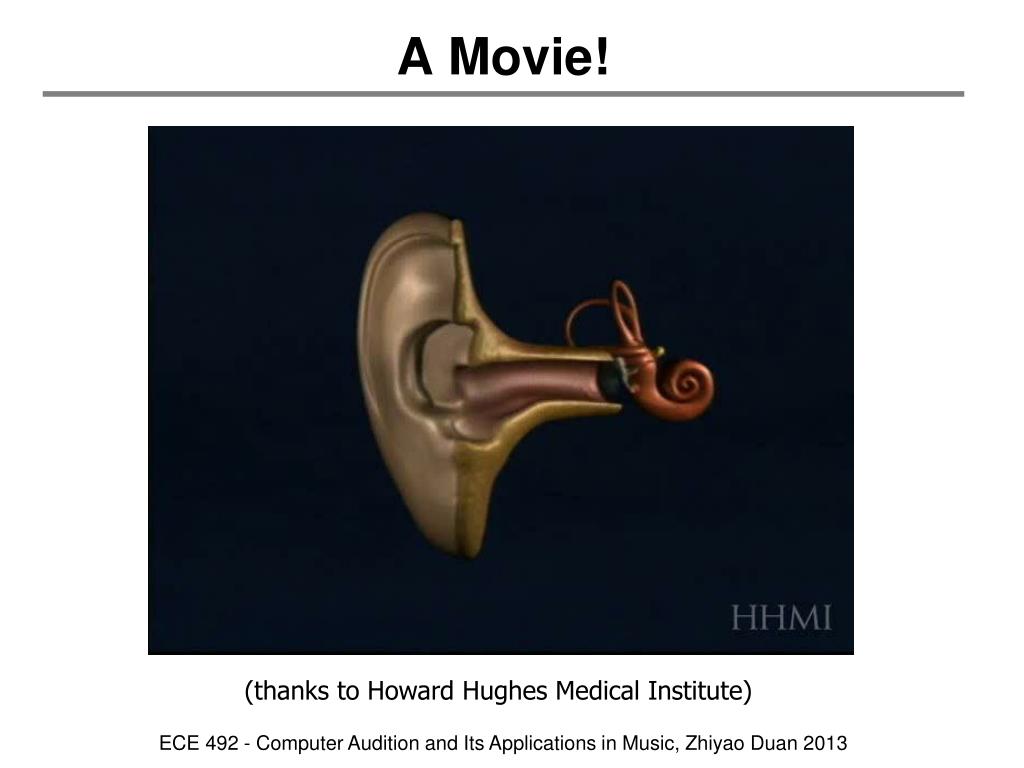 A Movie!

HHMI

(thanks to Howard Hughes Medical Institute)

ECE 492 - Computer Audition and Its Applications in Music, Zhiyao Duan 2013